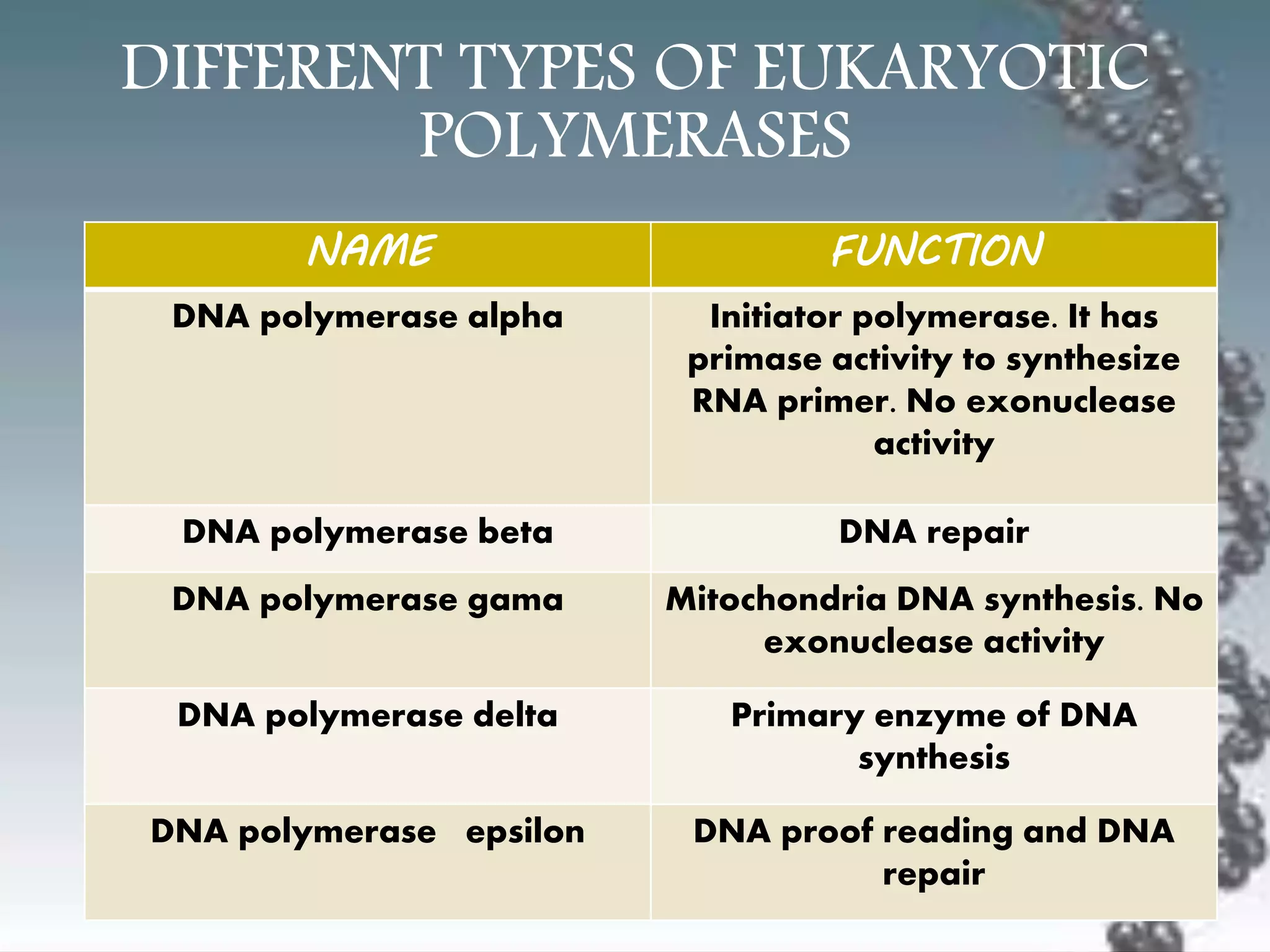 DIFFERENT TYPES OF EUKARYOTIC POLYMERASES

| NAME | FUNCTION |
|---|---|
| DNA polymerase alpha | Initiator polymerase. It has primase activity to synthesize RNA primer. No exonuclease activity |
| DNA polymerase beta | DNA repair |
| DNA polymerase gama | Mitochondria DNA synthesis. No exonuclease activity |
| DNA polymerase delta | Primary enzyme of DNA synthesis |
| DNA polymerase epsilon | DNA proof reading and DNA repair |